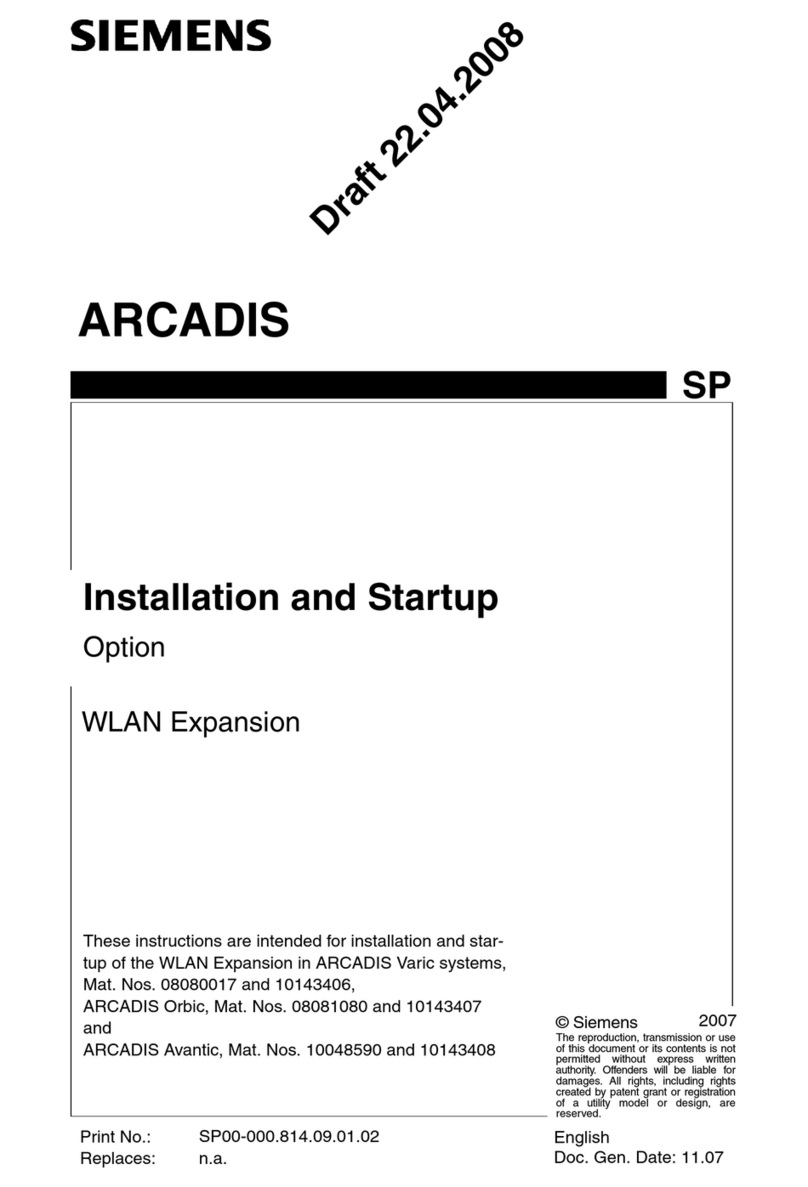 SIEMENS

Draft 22.04.2008

ARCADIS

SP

Installation and Startup

Option

WLAN Expansion

These instructions are intended for installation and startup of the WLAN Expansion in ARCADIS Varic systems, Mat. Nos. 08080017 and 10143406, ARCADIS Orbic, Mat. Nos. 08081080 and 10143407 and ARCADIS Avantic, Mat. Nos. 10048590 and 10143408

© Siemens 2007

The reproduction, transmission or use of this document or its contents is not permitted without express written authority. Offenders will be liable for damages. All rights, including rights created by patent grant or registration of a utility model or design, are reserved.

Print No.: SP00-000.814.09.01.02
Replaces: n.a.

English
Doc. Gen. Date: 11.07